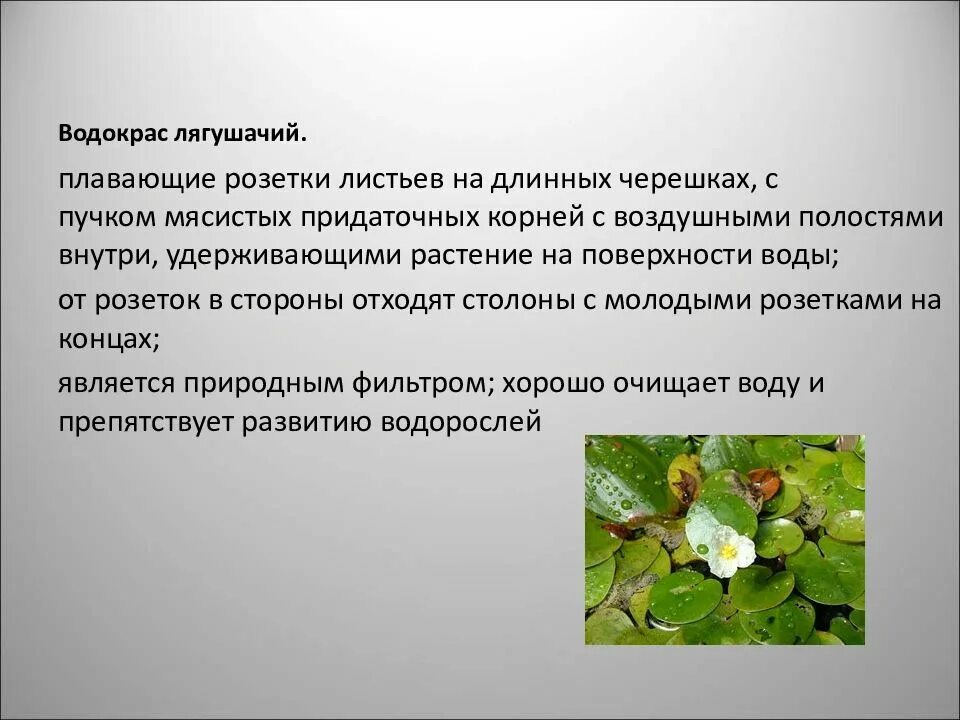 Водокрас лягушачий.

плавающие розетки листьев на длинных черешках, с пучком мясистых придаточных корней с воздушными полостями внутри, удерживающими растение на поверхности воды;

от розеток в стороны отходят столоны с молодыми розетками на концах;

является природным фильтром; хорошо очищает воду и препятствует развитию водорослей